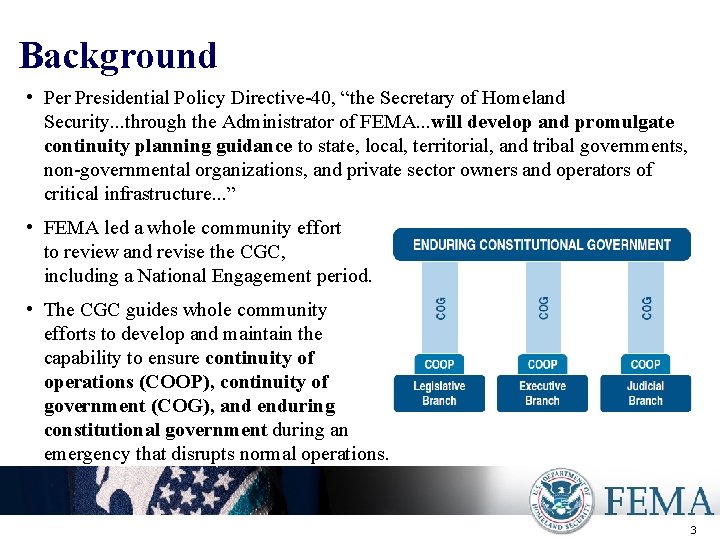 Background

• Per Presidential Policy Directive-40, “the Secretary of Homeland Security...through the Administrator of FEMA...will develop and promulgate continuity planning guidance to state, local, territorial, and tribal governments, non-governmental organizations, and private sector owners and operators of critical infrastructure...”

• FEMA led a whole community effort to review and revise the CGC, including a National Engagement period.

• The CGC guides whole community efforts to develop and maintain the capability to ensure continuity of operations (COOP), continuity of government (COG), and enduring constitutional government during an emergency that disrupts normal operations.

ENDURING CONSTITUTIONAL GOVERNMENT

COG

COG

COG

COOP

COOP

COOP

Legislative Branch

Executive Branch

Judicial Branch

U.S. DEPARTMENT OF HOMELAND SECURITY

FEMA

3